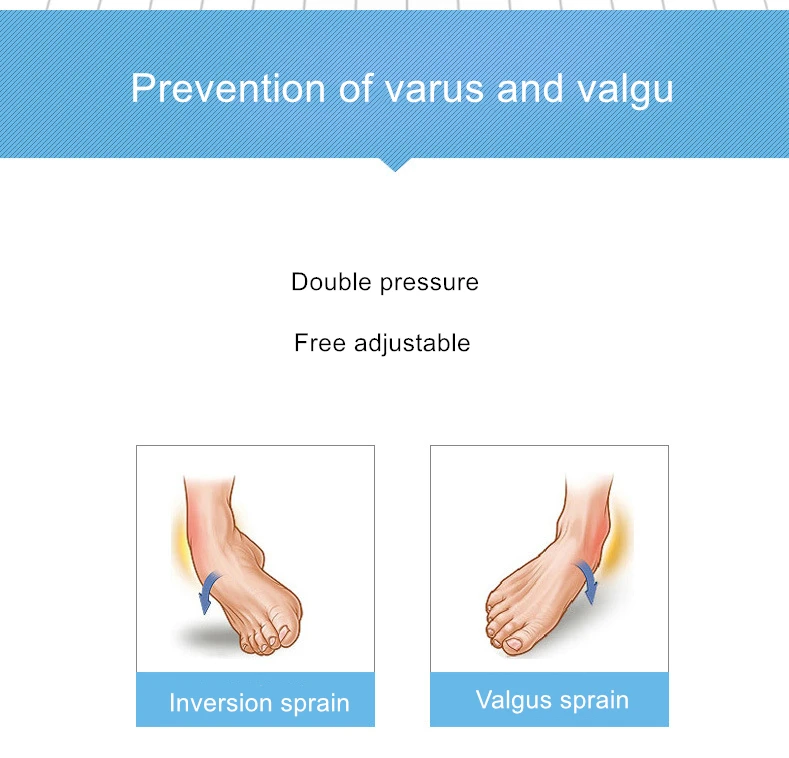 Prevention of varus and valgu

Double pressure

Free adjustable

Inversion sprain

Valgus sprain